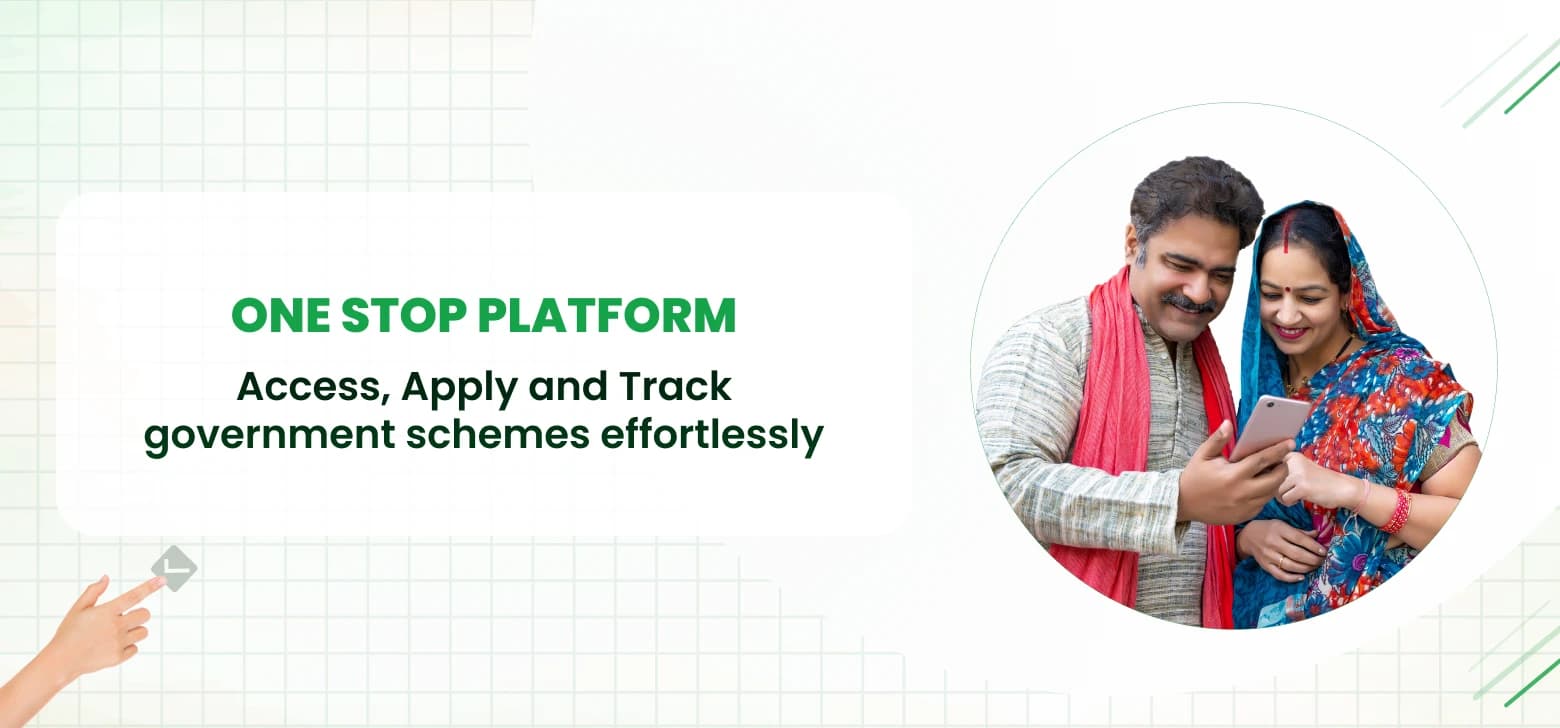 ONE STOP PLATFORM

Access, Apply and Track government schemes effortlessly